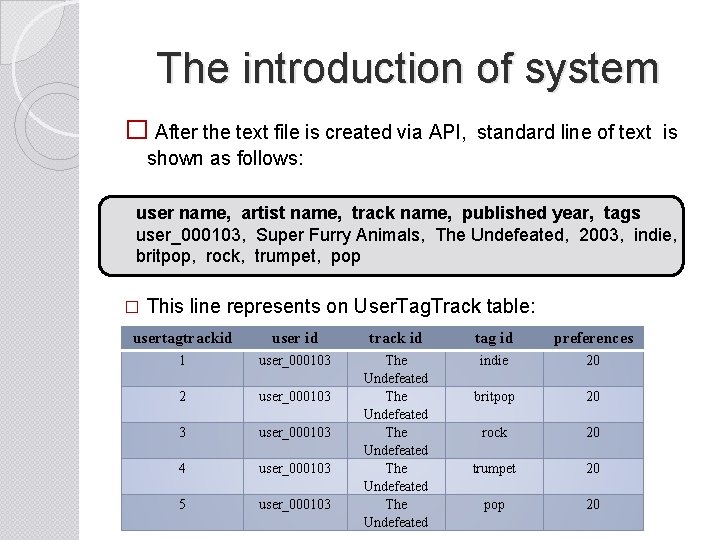 The introduction of system

□ After the text file is created via API, standard line of text is shown as follows:

user name, artist name, track name, published year, tags
user_000103, Super Furry Animals, The Undefeated, 2003, indie, britpop, rock, trumpet, pop

□ This line represents on UserTagTrack table:

| usertagtrackid | user id | track id | tag id | preferences |
|---|---|---|---|---|
| 1 | user_000103 | The Undefeated | indie | 20 |
| 2 | user_000103 | The Undefeated | britpop | 20 |
| 3 | user_000103 | The Undefeated | rock | 20 |
| 4 | user_000103 | The Undefeated | trumpet | 20 |
| 5 | user_000103 | The Undefeated | pop | 20 |